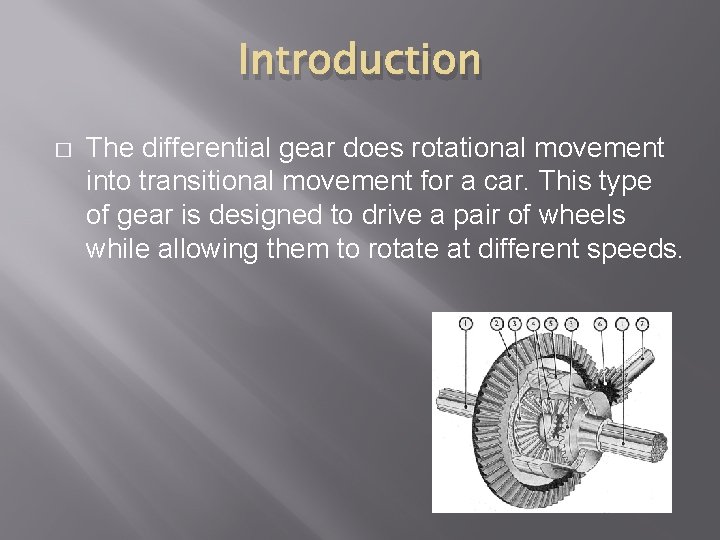 Introduction

□ The differential gear does rotational movement into transitional movement for a car. This type of gear is designed to drive a pair of wheels while allowing them to rotate at different speeds.

1 2 3 4 5 3 6 1 7